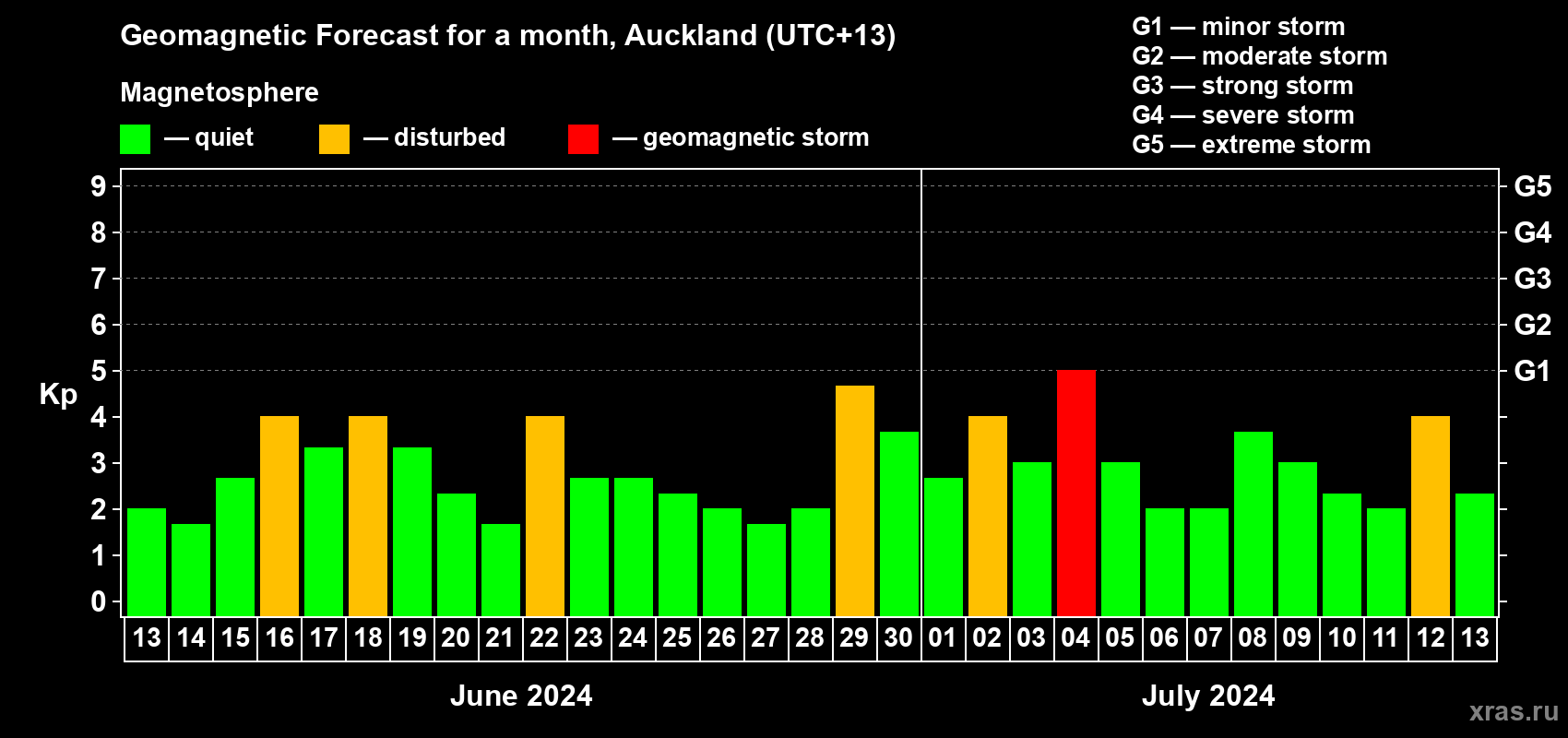 Geomagnetic Forecast for a month, Auckland (UTC+13)

Magnetosphere

— quiet — disturbed — geomagnetic storm

G1 — minor storm
G2 — moderate storm
G3 — strong storm
G4 — severe storm
G5 — extreme storm

Kp

9
8
7
6
5
4
3
2
1
0

G5
G4
G3
G2
G1

13 14 15 16 17 18 19 20 21 22 23 24 25 26 27 28 29 30 01 02 03 04 05 06 07 08 09 10 11 12 13

June 2024

July 2024

xras.ru